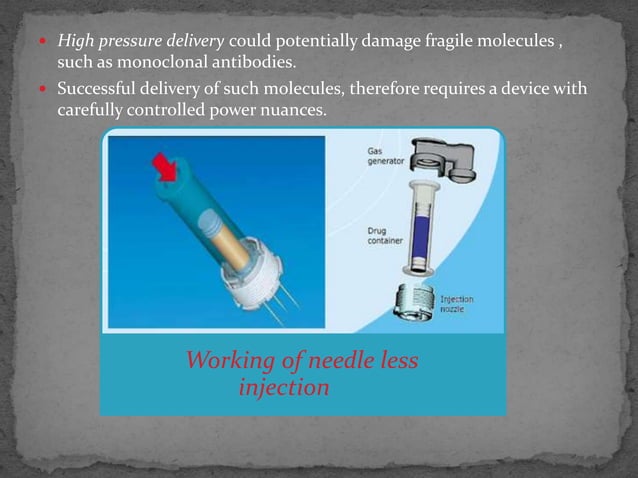 • High pressure delivery could potentially damage fragile molecules , such as monoclonal antibodies.
• Successful delivery of such molecules, therefore requires a device with carefully controlled power nuances.

Gas generator

Drug container

Injection nozzle

Working of needle less injection